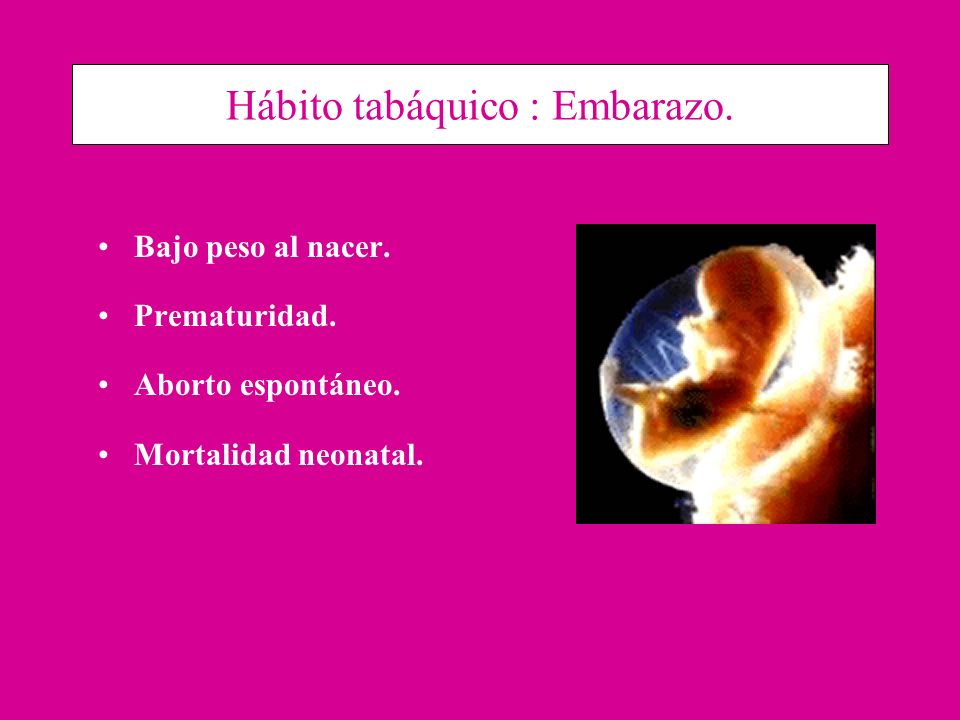 Hábito tabáquico : Embarazo.

• Bajo peso al nacer.
• Prematuridad.
• Aborto espontáneo.
• Mortalidad neonatal.